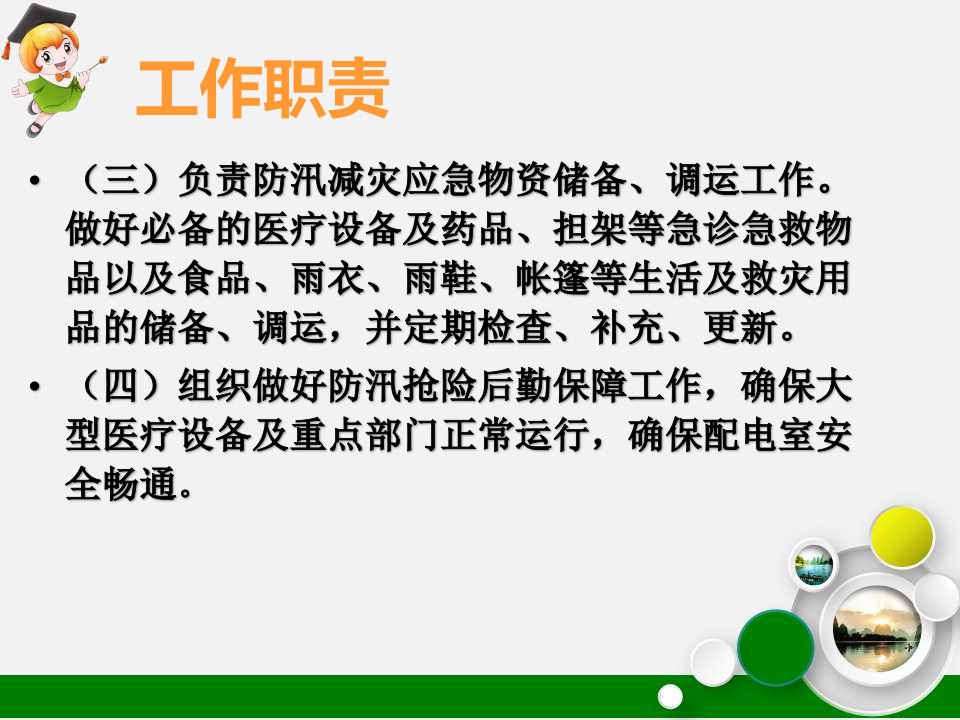 工作职责

• （三）负责防汛减灾应急物资储备、调运工作。做好必备的医疗设备及药品、担架等急诊急救物品以及食品、雨衣、雨鞋、帐篷等生活及救灾用品的储备、调运，并定期检查、补充、更新。

• （四）组织做好防汛抢险后勤保障工作，确保大型医疗设备及重点部门正常运行，确保配电室安全畅通。